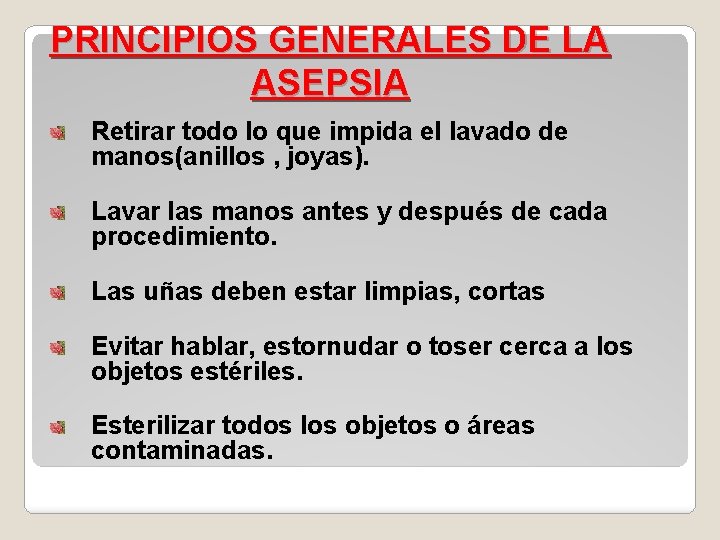 PRINCIPIOS GENERALES DE LA ASEPSIA

Retirar todo lo que impida el lavado de manos(anillos , joyas).

Lavar las manos antes y después de cada procedimiento.

Las uñas deben estar limpias, cortas

Evitar hablar, estornudar o toser cerca a los objetos estériles.

Esterilizar todos los objetos o áreas contaminadas.